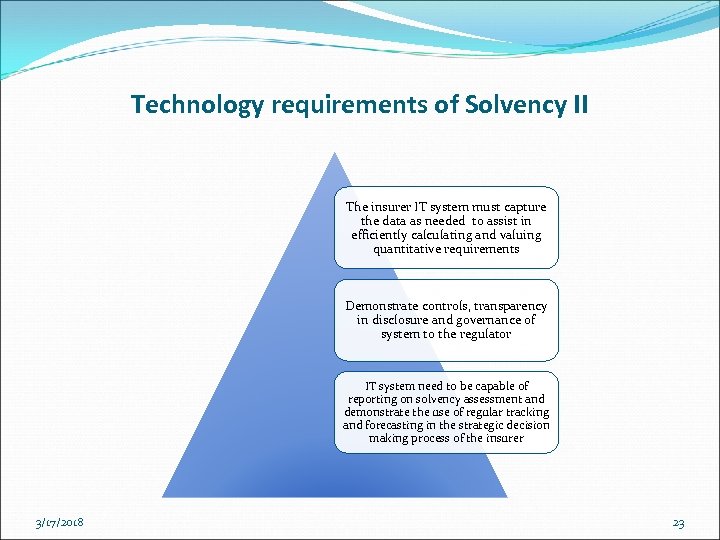 Technology requirements of Solvency II

The insurer IT system must capture the data as needed to assist in efficiently calculating and valuing quantitative requirements

Demonstrate controls, transparency in disclosure and governance of system to the regulator

IT system need to be capable of reporting on solvency assessment and demonstrate the use of regular tracking and forecasting in the strategic decision making process of the insurer

3/17/2018

23